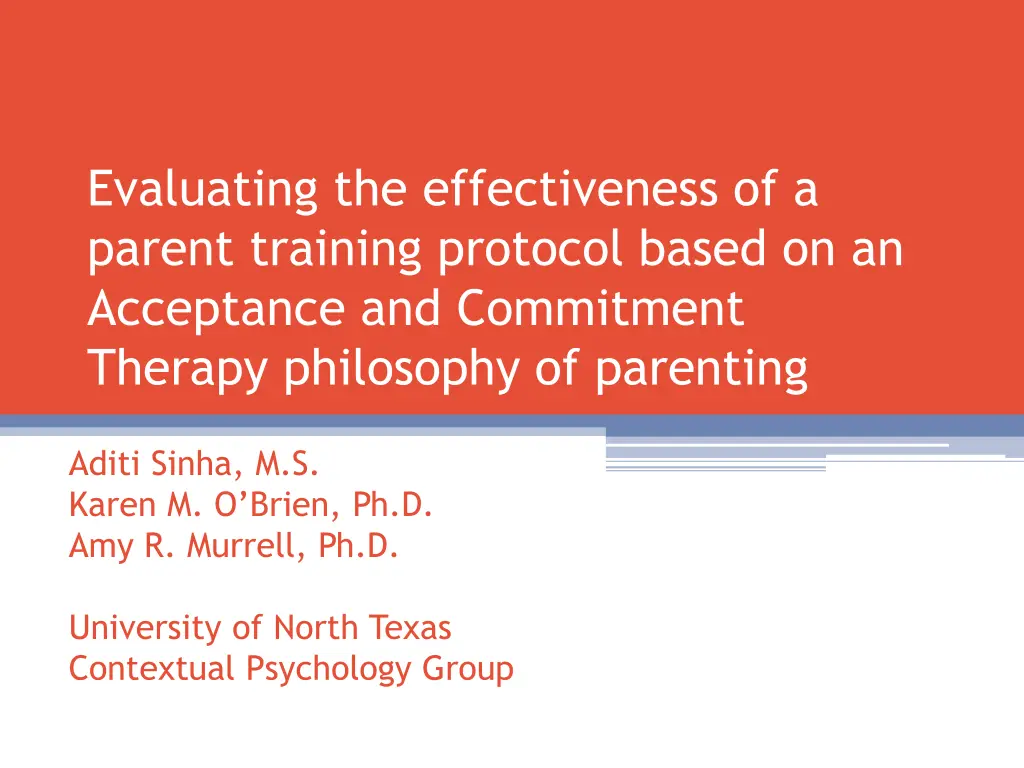 Evaluating the effectiveness of a parent training protocol based on an Acceptance and Commitment Therapy philosophy of parenting

Aditi Sinha, M.S.
Karen M. O'Brien, Ph.D.
Amy R. Murrell, Ph.D.

University of North Texas
Contextual Psychology Group